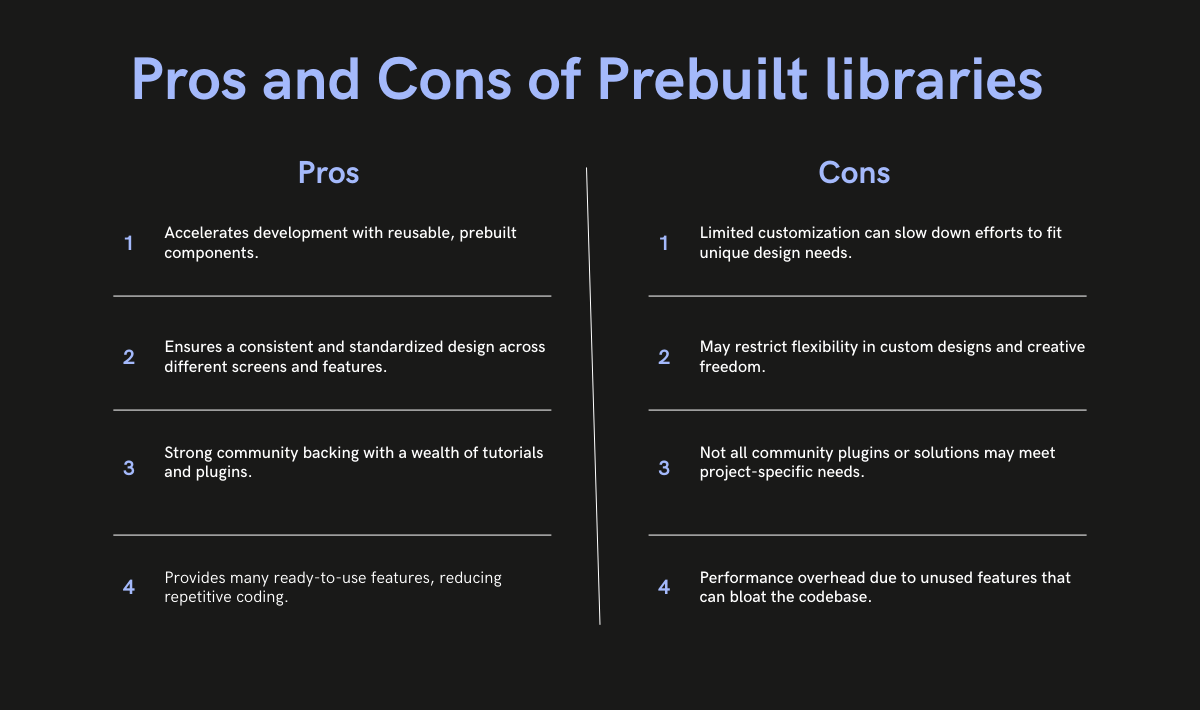 Pros and Cons of Prebuilt libraries

Pros

1 Accelerates development with reusable, prebuilt components.

2 Ensures a consistent and standardized design across different screens and features.

3 Strong community backing with a wealth of tutorials and plugins.

4 Provides many ready-to-use features, reducing repetitive coding.

Cons

1 Limited customization can slow down efforts to fit unique design needs.

2 May restrict flexibility in custom designs and creative freedom.

3 Not all community plugins or solutions may meet project-specific needs.

4 Performance overhead due to unused features that can bloat the codebase.